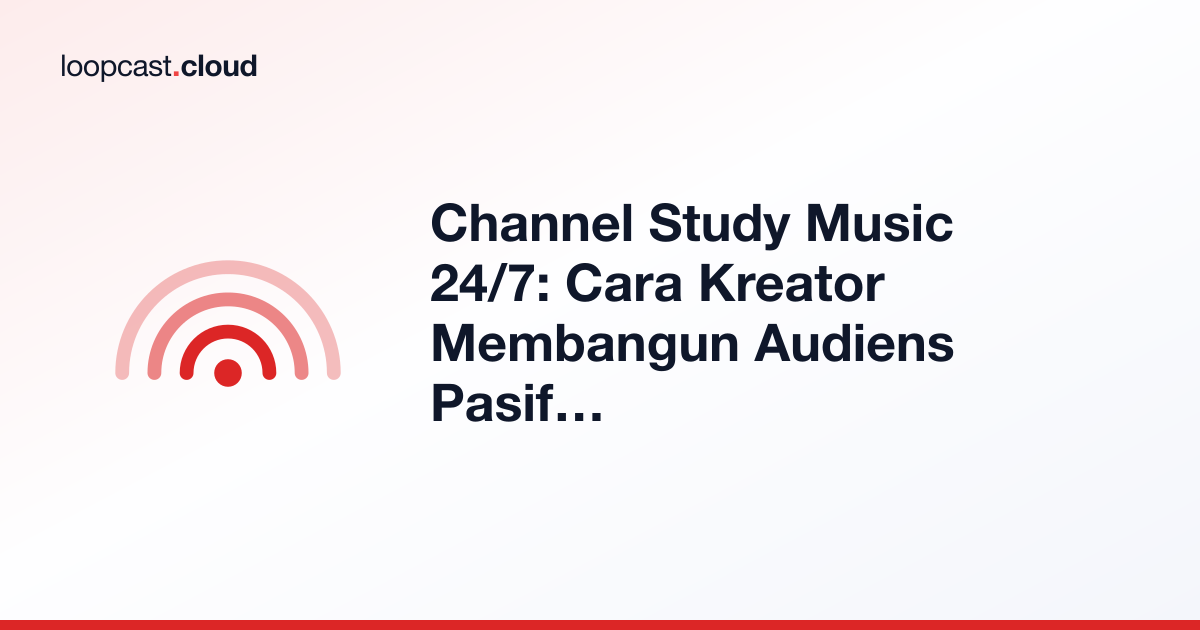 loopcast.cloud

Channel Study Music 24/7: Cara Kreator Membangun Audiens Pasif…